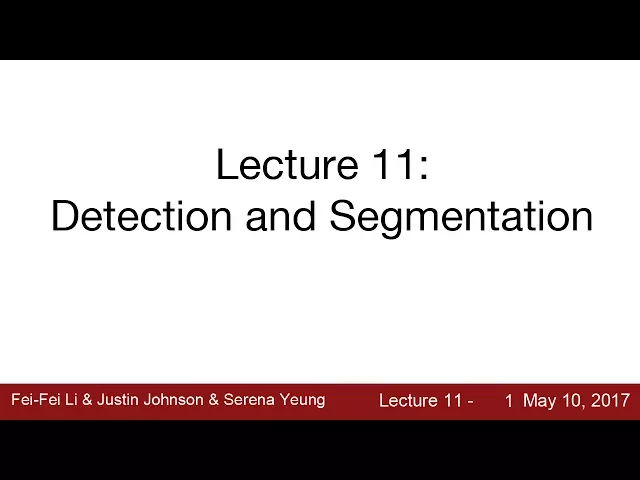 Lecture 11:
Detection and Segmentation

Fei-Fei Li & Justin Johnson & Serena Yeung Lecture 11 - 1 May 10, 2017